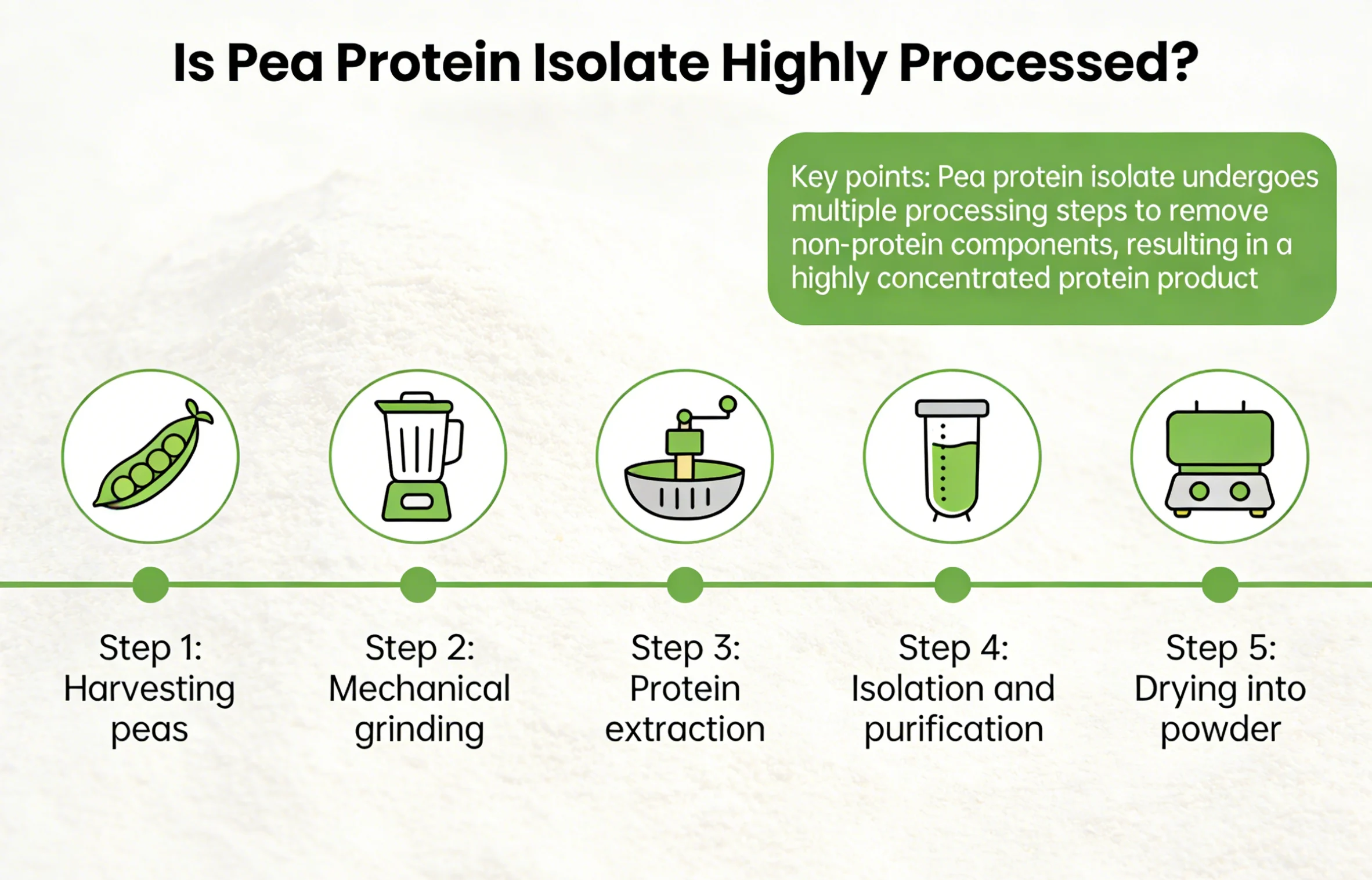 Is Pea Protein Isolate Highly Processed?

Key points: Pea protein isolate undergoes multiple processing steps to remove non-protein components, resulting in a highly concentrated protein product

Step 1: Harvesting peas

Step 2: Mechanical grinding

Step 3: Protein extraction

Step 4: Isolation and purification

Step 5: Drying into powder